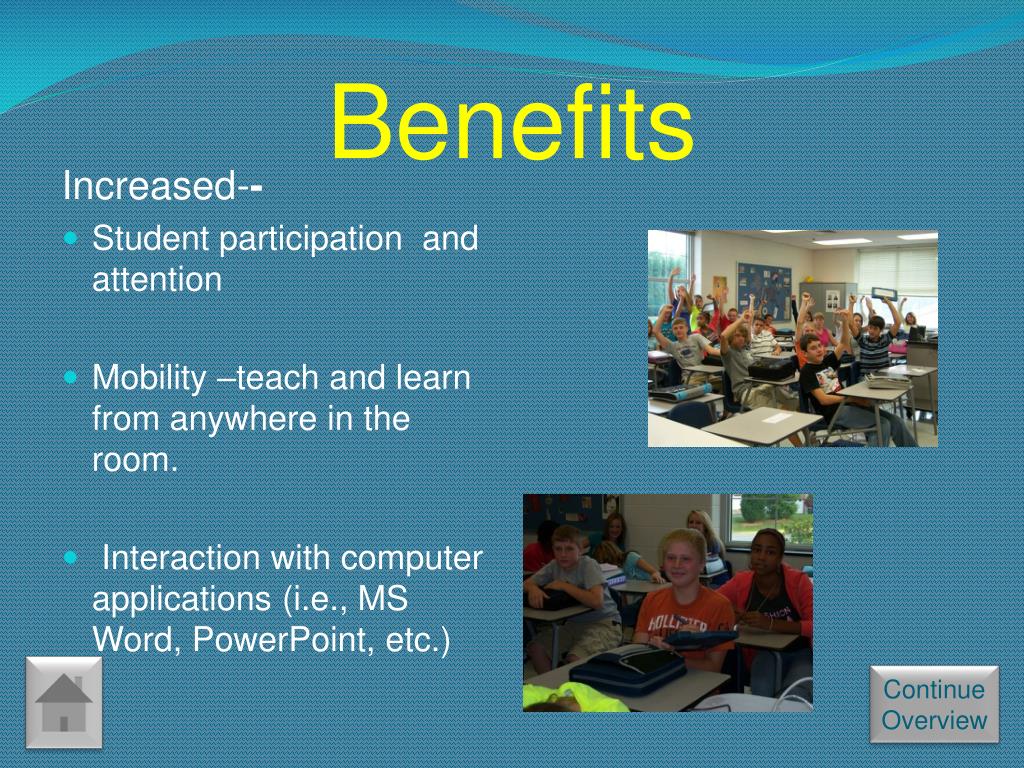 Benefits

Increased--

- Student participation and attention

- Mobility –teach and learn from anywhere in the room.

- Interaction with computer applications (i.e., MS Word, PowerPoint, etc.)

HOLLISTER

Continue Overview